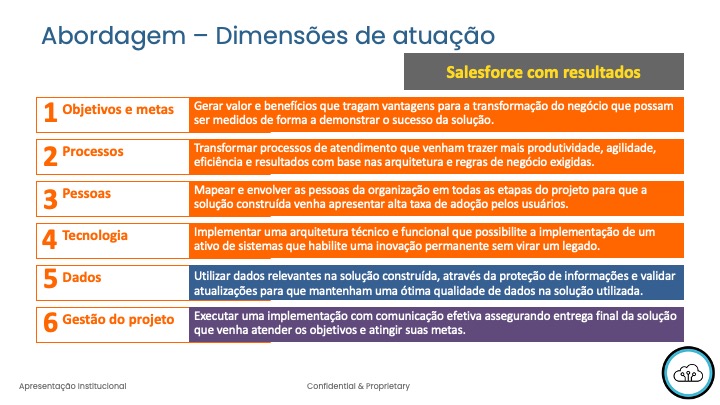 Abordagem – Dimensões de atuação

Salesforce com resultados

1 Objetivos e metas
Gerar valor e benefícios que tragam vantagens para a transformação do negócio que possam ser medidos de forma a demonstrar o sucesso da solução.

2 Processos
Transformar processos de atendimento que venham trazer mais produtividade, agilidade, eficiência e resultados com base nas arquitetura e regras de negócio exigidas.

3 Pessoas
Mapear e envolver as pessoas da organização em todas as etapas do projeto para que a solução construída venha apresentar alta taxa de adoção pelos usuários.

4 Tecnologia
Implementar uma arquitetura técnico e funcional que possibilite a implementação de um ativo de sistemas que habilite uma inovação permanente sem virar um legado.

5 Dados
Utilizar dados relevantes na solução construída, através da proteção de informações e validar atualizações para que mantenham uma ótima qualidade de dados na solução utilizada.

6 Gestão do projeto
Executar uma implementação com comunicação efetiva assegurando entrega final da solução que venha atender os objetivos e atingir suas metas.

Apresentação Institucional

Confidential & Proprietary